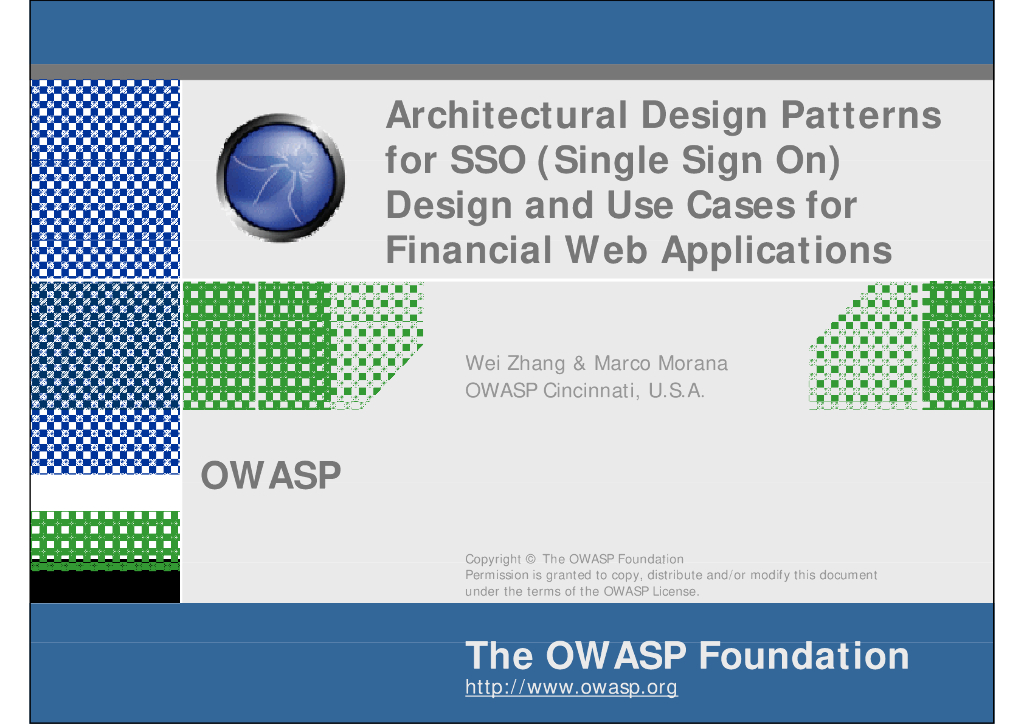 Architectural Design Patterns for SSO (Single Sign On) Design and Use Cases for Financial Web Applications

Wei Zhang & Marco Morana
OWASP Cincinnati, U.S.A.

OWASP

Copyright © The OWASP Foundation
Permission is granted to copy, distribute and/or modify this document under the terms of the OWASP License.

The OWASP Foundation
http://www.owasp.org